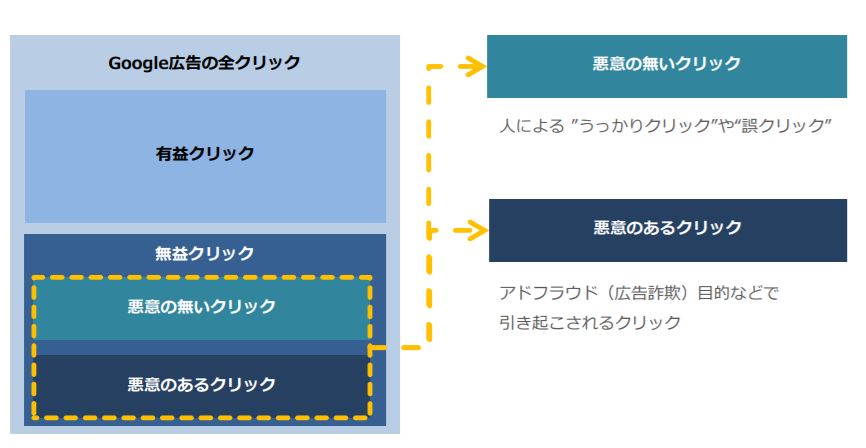 Google広告の全クリック

有益クリック

無益クリック

悪意の無いクリック

悪意のあるクリック

悪意の無いクリック

人による ”うっかりクリック”や“誤クリック”

悪意のあるクリック

アドフラウド（広告詐欺）目的などで引き起こされるクリック